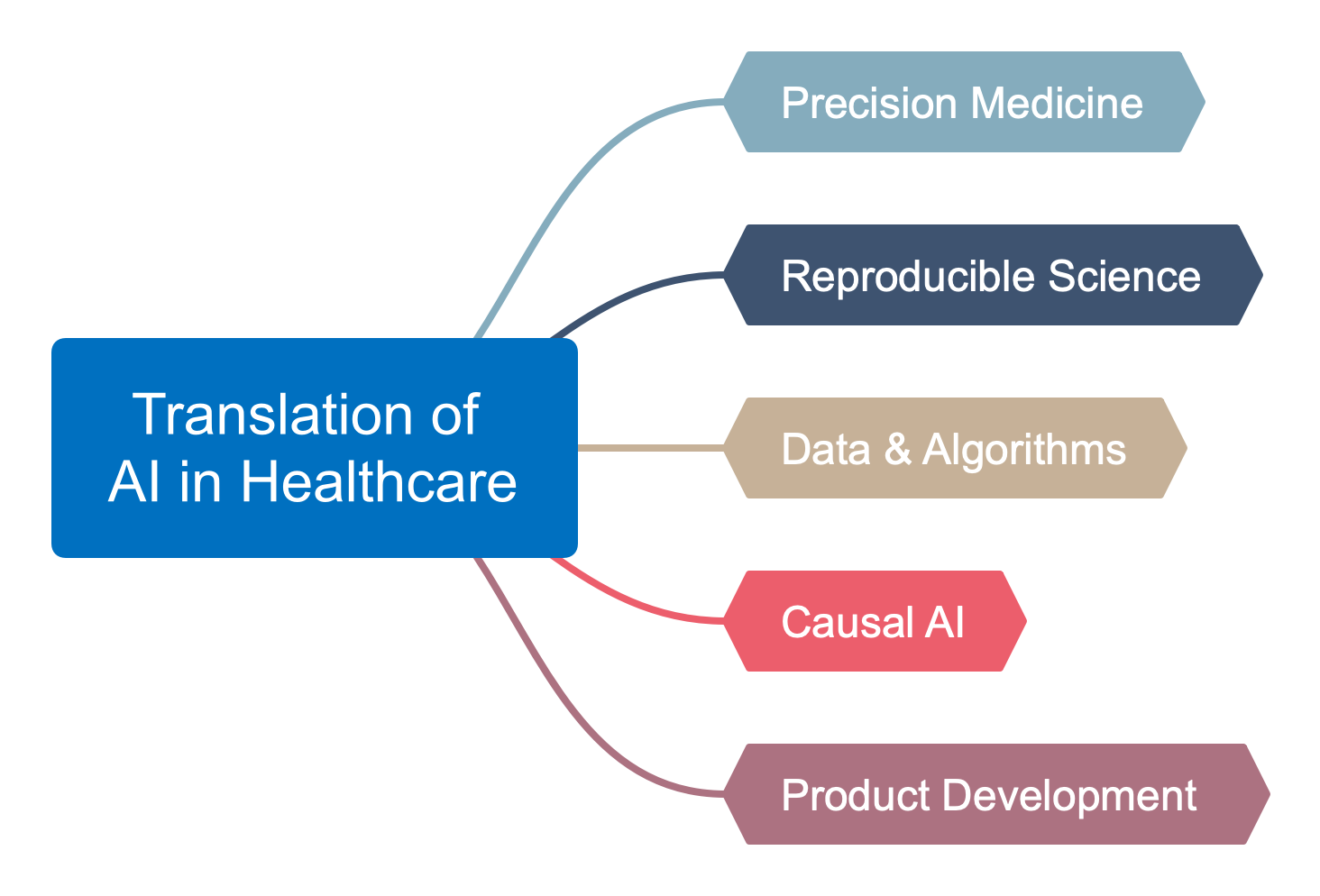 Translation of AI in Healthcare

Precision Medicine

Reproducible Science

Data & Algorithms

Causal AI

Product Development